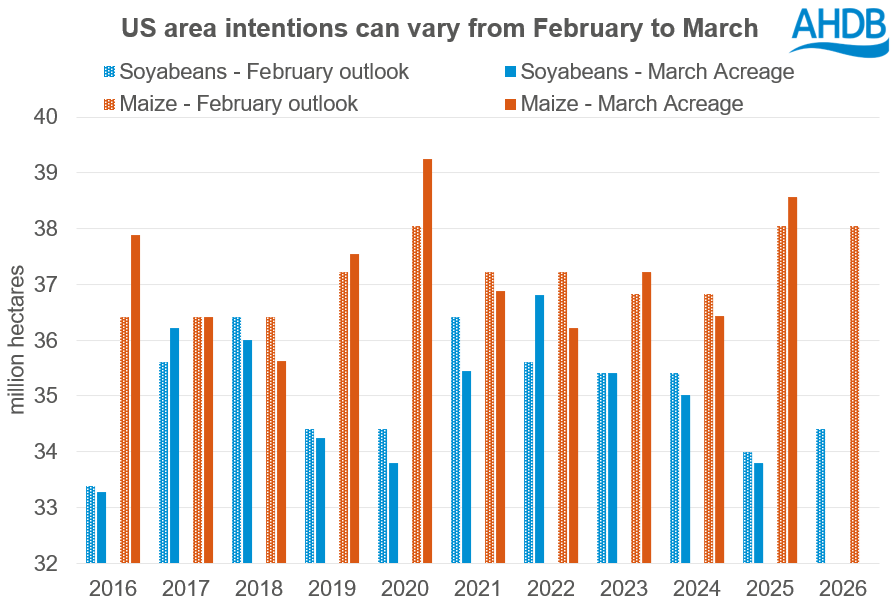 US area intentions can vary from February to March

AHDB

Soyabeans - February outlook
Soyabeans - March Acreage
Maize - February outlook
Maize - March Acreage

million hectares

40
39
38
37
36
35
34
33
32

2016 2017 2018 2019 2020 2021 2022 2023 2024 2025 2026